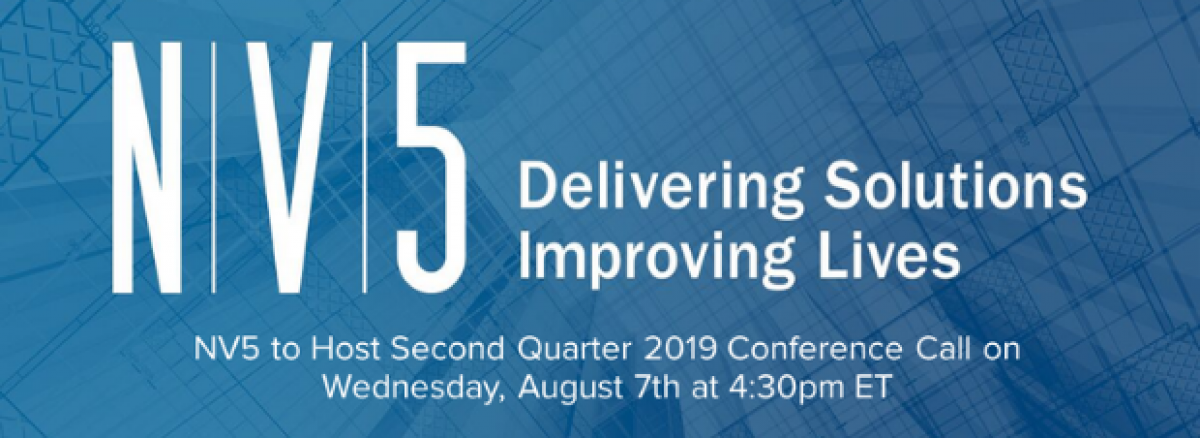 N|V|5

Delivering Solutions
Improving Lives

NV5 to Host Second Quarter 2019 Conference Call on Wednesday, August 7th at 4:30pm ET